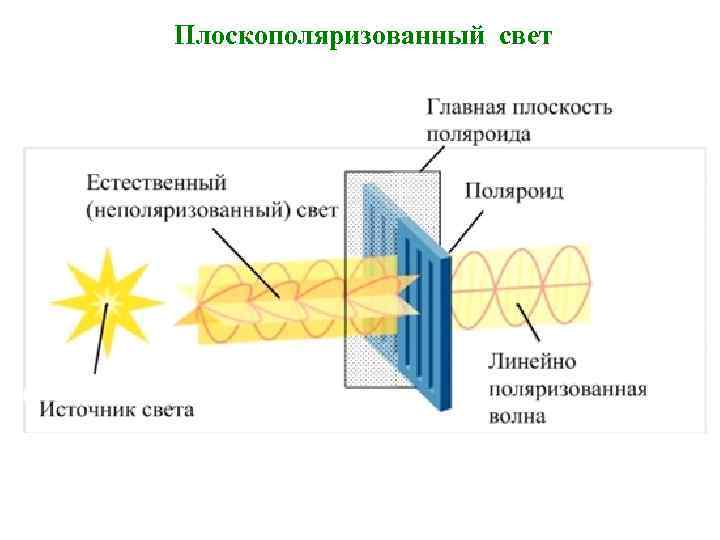 Плоскополяризованный свет

Главная плоскость поляроида

Естественный (неполяризованный) свет

Поляроид

Источник света

Линейно поляризованная волна